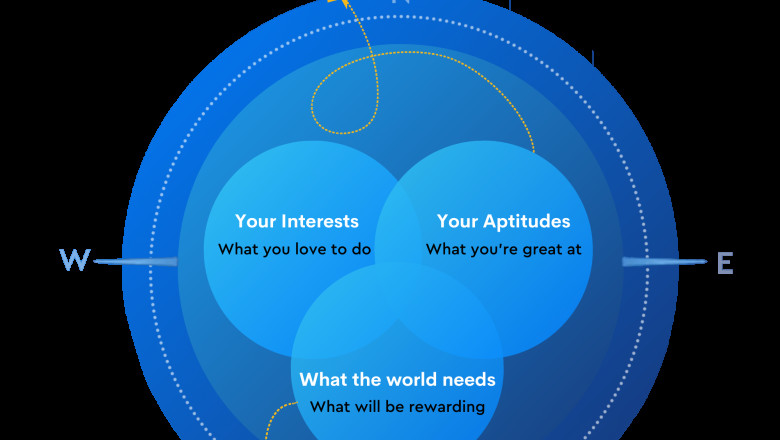 W

E

Your Interests
What you love to do

Your Aptitudes
What you're great at

What the world needs
What will be rewarding